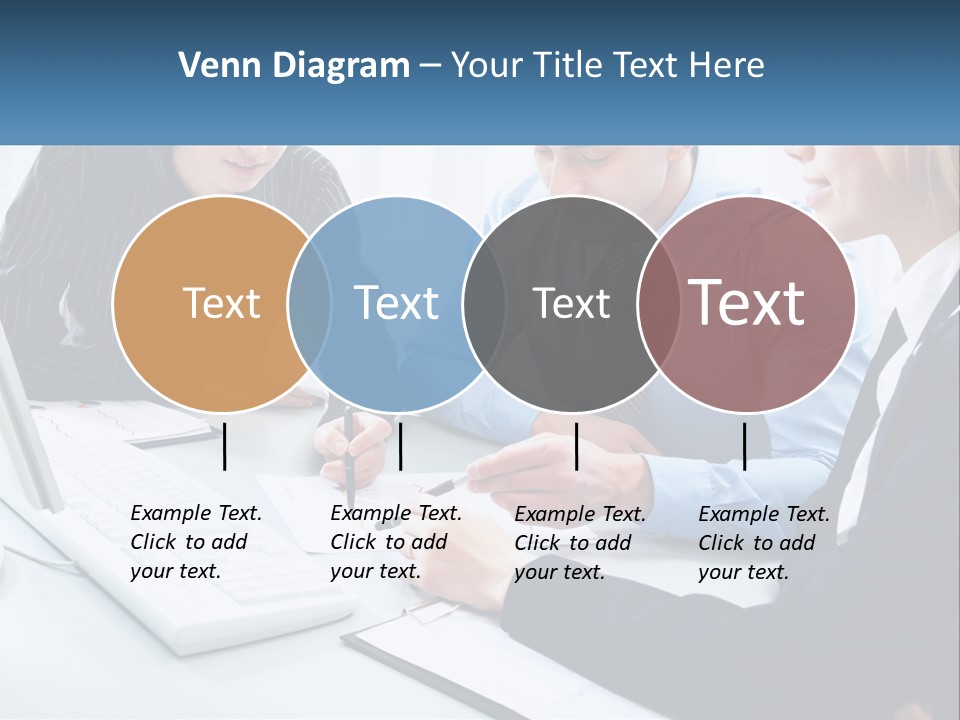 Venn Diagram – Your Title Text Here

Text

Text

Text

Text

Example Text. Click to add your text.

Example Text. Click to add your text.

Example Text. Click to add your text.

Example Text. Click to add your text.